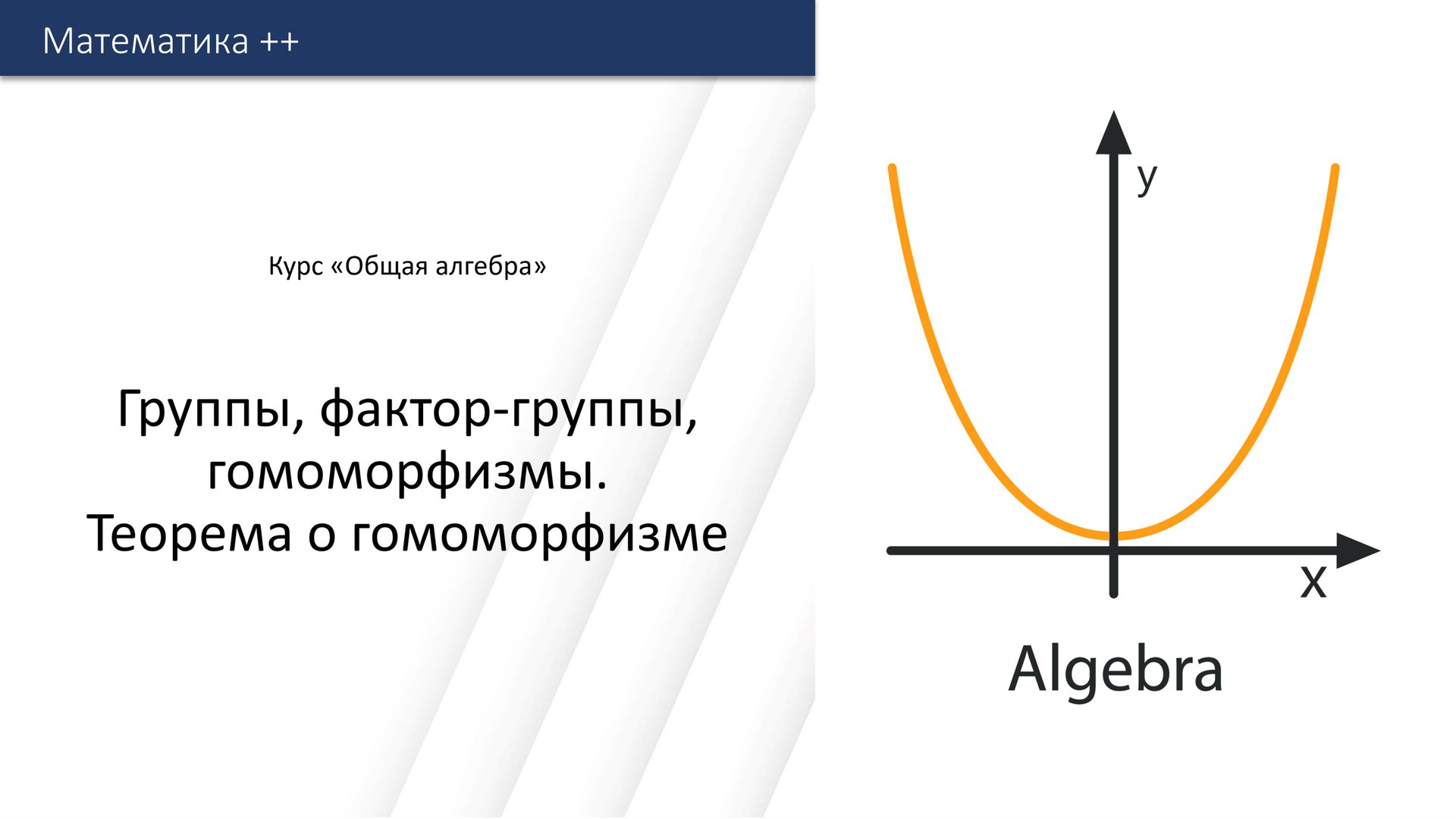 Математика ++

Курс «Общая алгебра»

Группы, фактор-группы, гомоморфизмы.
Теорема о гомоморфизме

y

x

Algebra